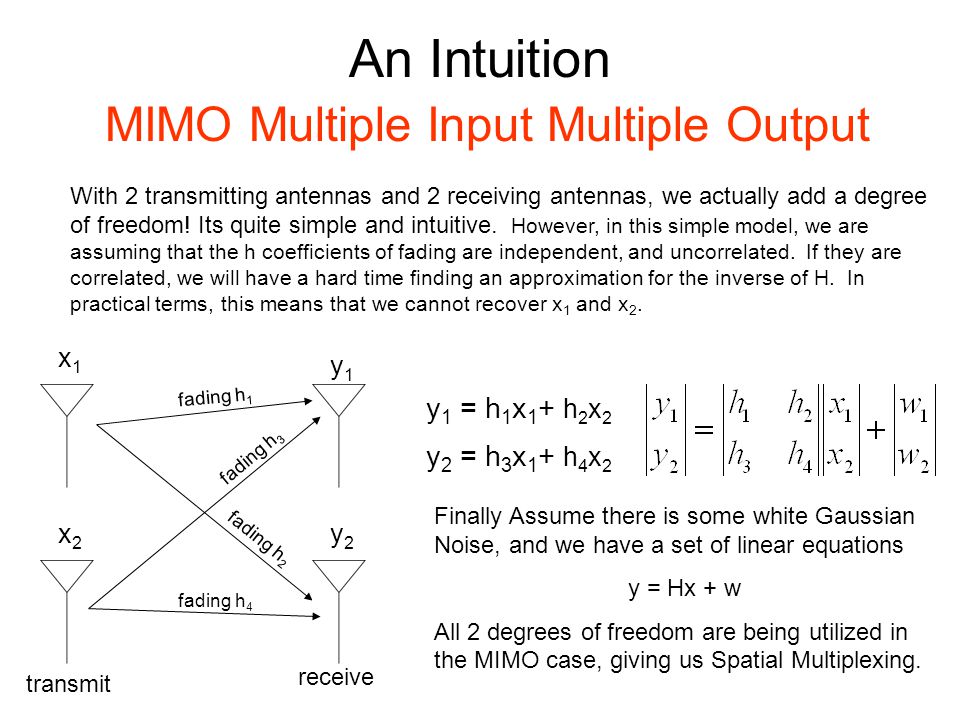 An Intuition

MIMO Multiple Input Multiple Output

With 2 transmitting antennas and 2 receiving antennas, we actually add a degree of freedom! Its quite simple and intuitive. However, in this simple model, we are assuming that the h coefficients of fading are independent, and uncorrelated. If they are correlated, we will have a hard time finding an approximation for the inverse of H. In practical terms, this means that we cannot recover $x_1$ and $x_2$.

$x_1$

$y_1$

fading $h_1$

fading $h_3$

fading $h_2$

$x_2$

$y_2$

fading $h_4$

transmit

receive

$y_1 = h_1x_1 + h_2x_2$

$y_2 = h_3x_1 + h_4x_2$

$\begin{vmatrix} y_1 \\ y_2 \end{vmatrix} = \begin{vmatrix} h_1 & h_2 \\ h_3 & h_4 \end{vmatrix} \begin{vmatrix} x_1 \\ x_2 \end{vmatrix} + \begin{vmatrix} w_1 \\ w_2 \end{vmatrix}$

Finally Assume there is some white Gaussian Noise, and we have a set of linear equations

y = Hx + w

All 2 degrees of freedom are being utilized in the MIMO case, giving us Spatial Multiplexing.